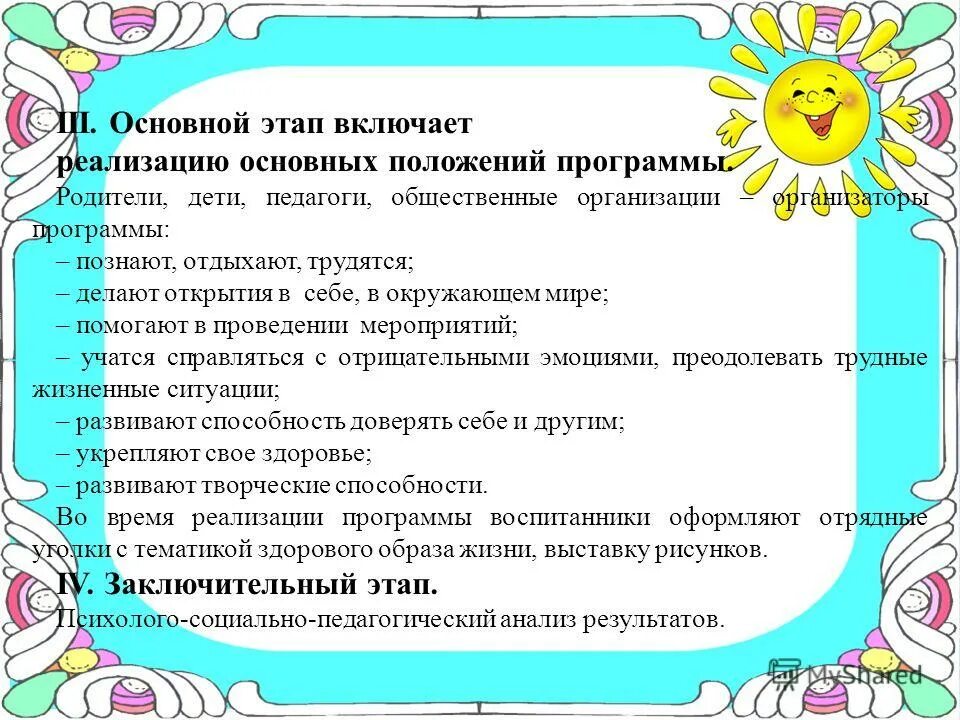 III. Основной этап включает реализацию основных положений программы.

Родители, дети, педагоги, общественные организации – организаторы программы:

– познают, отдыхают, трудятся;

– делают открытия в себе, в окружающем мире;

– помогают в проведении мероприятий;

– учатся справляться с отрицательными эмоциями, преодолевать трудные жизненные ситуации;

– развивают способность доверять себе и другим;

– укрепляют свое здоровье;

– развивают творческие способности.

Во время реализации программы воспитанники оформляют отрядные уголки с тематикой здорового образа жизни, выставку рисунков.

IV. Заключительный этап.

Психолого-социально-педагогический анализ результатов.

MyShared